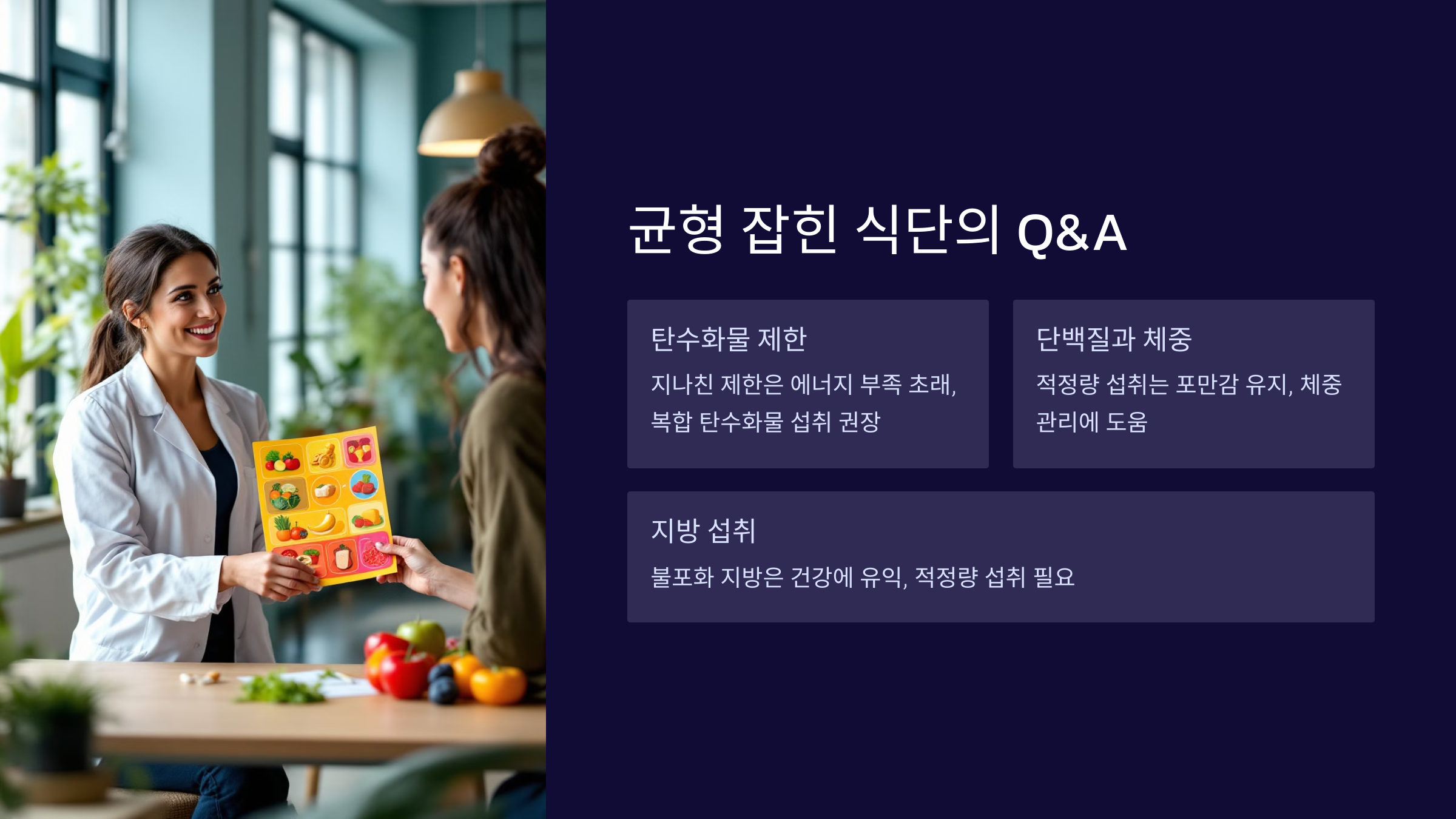 균형 잡힌 식단의 Q&A

탄수화물 제한

지나친 제한은 에너지 부족 초래, 복합 탄수화물 섭취 권장

단백질과 체중

적정량 섭취는 포만감 유지, 체중 관리에 도움

지방 섭취

불포화 지방은 건강에 유익, 적정량 섭취 필요